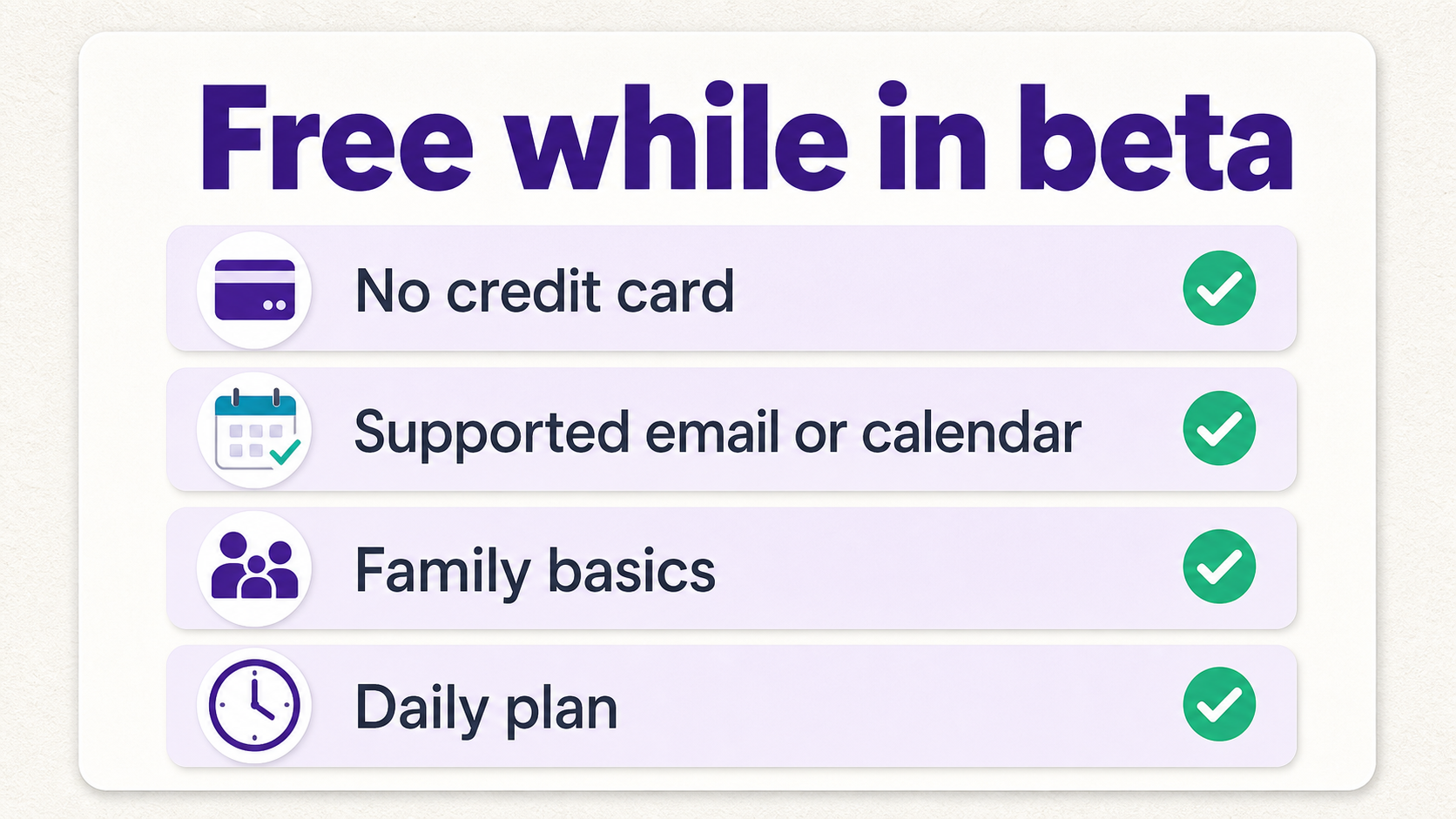 Free while in beta

No credit card

Supported email or calendar

Family basics

Daily plan